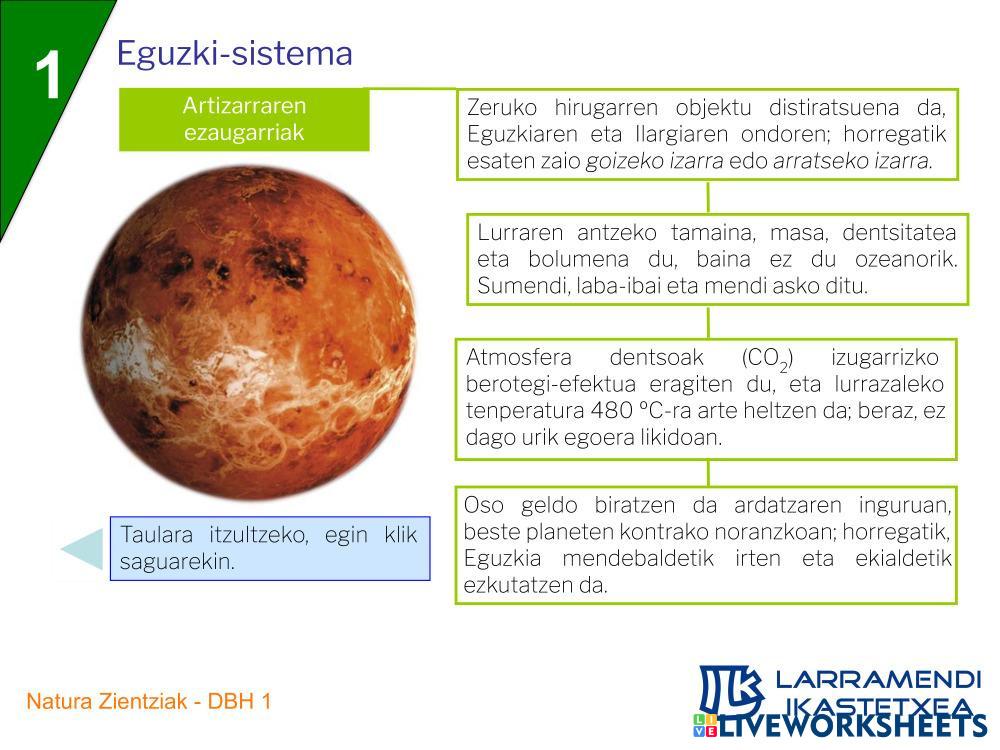 1

Eguzki-sistema

Artizarraren ezaugarriak

Zeruko hirugarren objektu distiratsuena da, Eguzkiaren eta Ilargiaren ondoren; horregatik esaten zaio goizeko izarra edo arratseko izarra.

Lurraren antzeko tamaina, masa, dentsitatea eta bolumena du, baina ez du ozeanorik. Sumendi, laba-ibai eta mendi asko ditu.

Atmosfera dentsoak ($CO_2$) izugarrizko berotegi-efektua eragiten du, eta lurrazaleko tenperatura 480 ºC-ra arte heltzen da; beraz, ez dago urik egoera likidoan.

Oso geldo biratzen da ardatzaren inguruan, beste planeten kontrako noranzkoan; horregatik, Eguzkia mendebaldetik irten eta ekialdetik ezkutatzen da.

Taulara itzultzeko, egin klik saguarekin.

Natura Zientziak - DBH 1

LARRAMENDI IKASTETXEA

LIVEWORKSHEETS